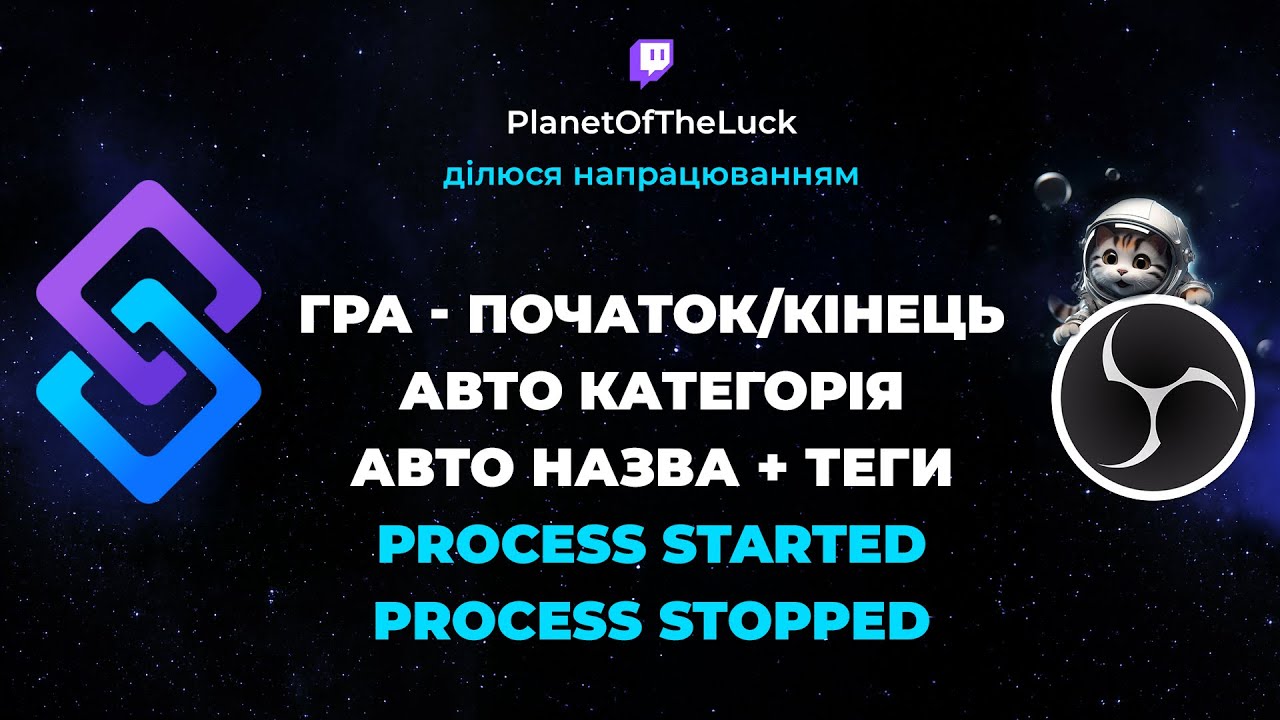 PlanetOfTheLuck
ділюся напрацюванням

ГРА - ПОЧАТОК/КІНЕЦЬ
АВТО КАТЕГОРІЯ
АВТО НАЗВА + ТЕГИ
PROCESS STARTED
PROCESS STOPPED